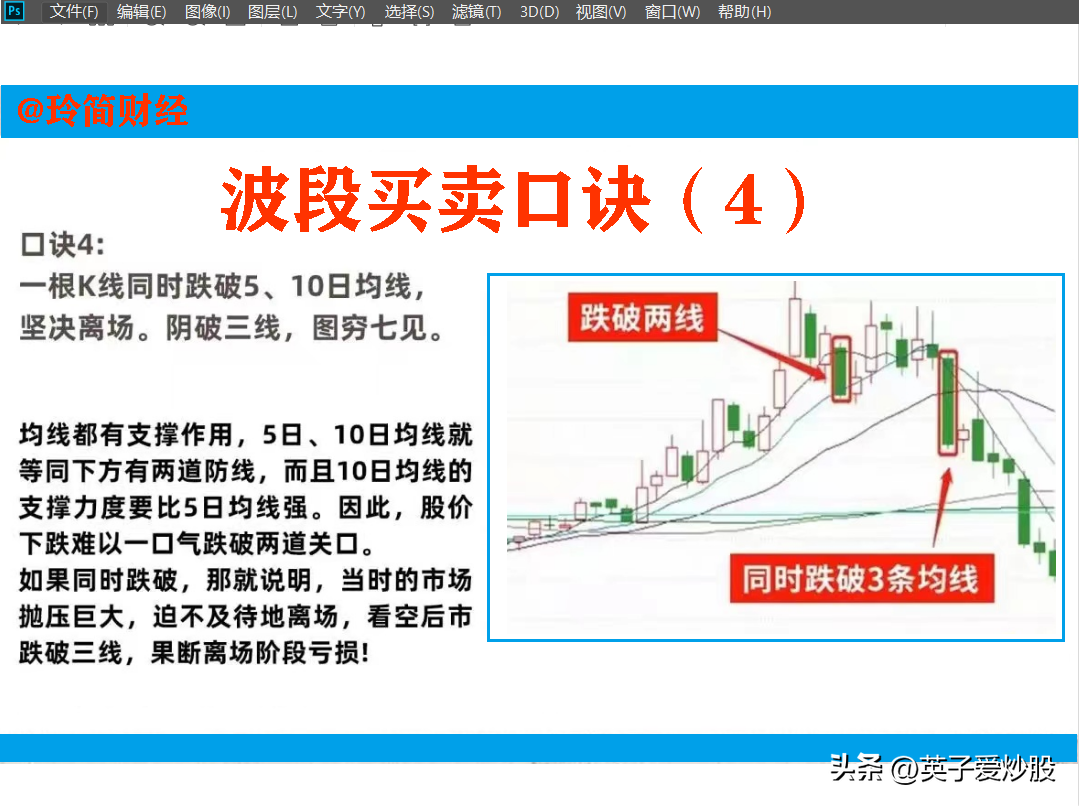 Ps 文件(F) 编辑(E) 图像(I) 图层(L) 文字(Y) 选择(S) 滤镜(T) 3D(D) 视图(V) 窗口(W) 帮助(H)

@玲简财经

波段买卖口诀（4）

口诀4:
一根K线同时跌破5、10日均线，坚决离场。阴破三线，图穷七见。

均线都有支撑作用，5日、10日均线就等同下方有两道防线，而且10日均线的支撑力度要比5日均线强。因此，股价下跌难以一口气跌破两道关口。
如果同时跌破，那就说明，当时的市场抛压巨大，迫不及待地离场，看空后市跌破三线，果断离场阶段亏损!

跌破两线

同时跌破3条均线

头条 @英子爱炒股